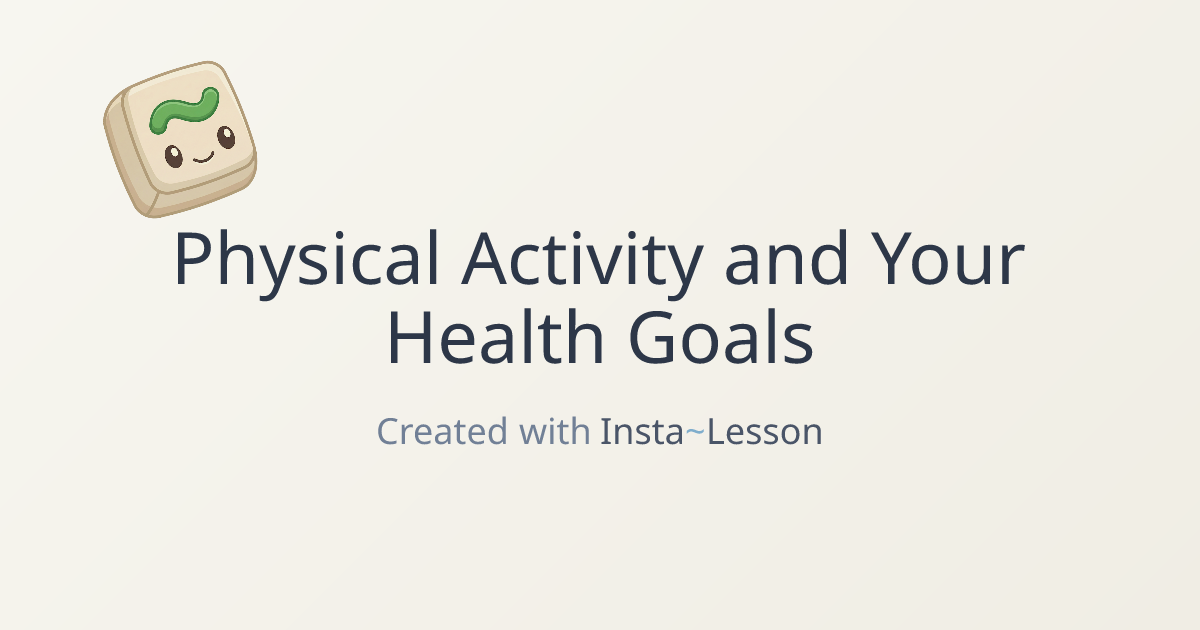 Physical Activity and Your Health Goals

Created with Insta~Lesson